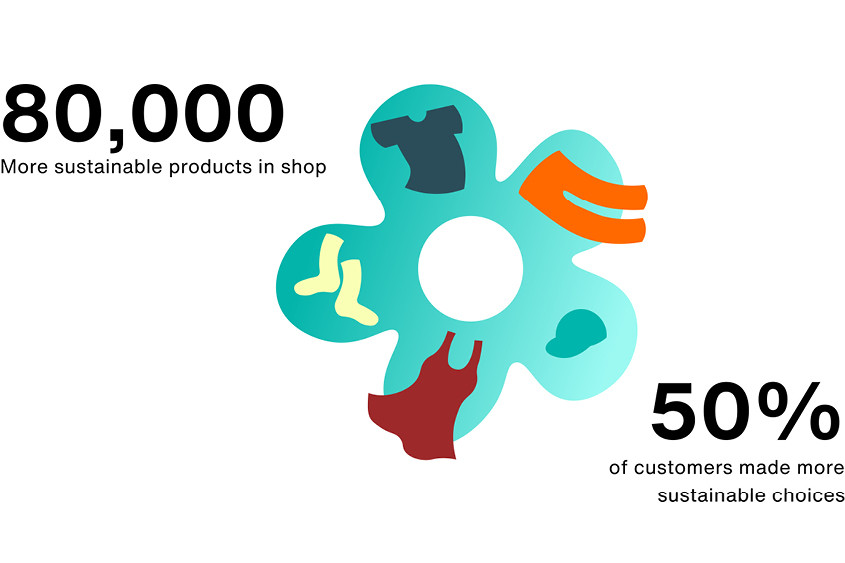 80,000
More sustainable products in shop

50%
of customers made more sustainable choices